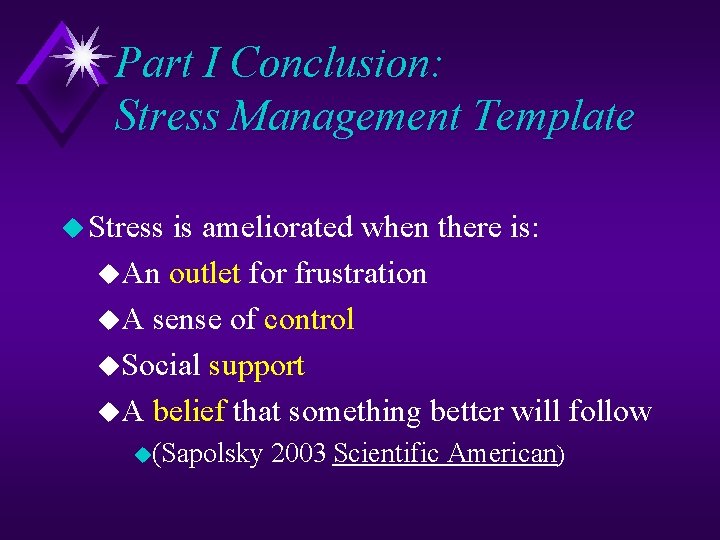 Part I Conclusion:
Stress Management Template

Stress is ameliorated when there is:

An outlet for frustration

A sense of control

Social support

A belief that something better will follow

(Sapolsky 2003 Scientific American)